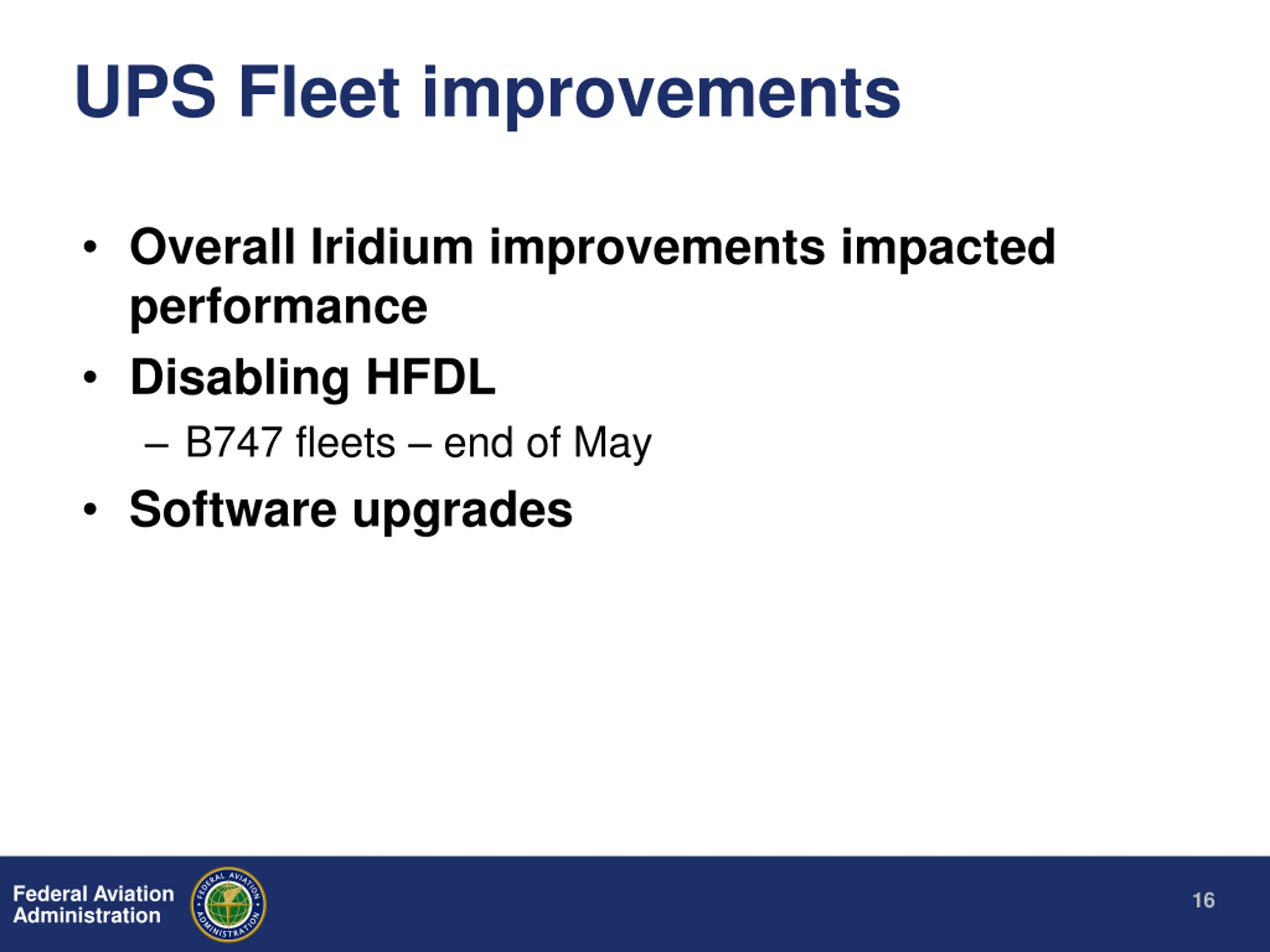 UPS Fleet improvements

• Overall Iridium improvements impacted performance
• Disabling HFDL
– B747 fleets – end of May
• Software upgrades

Federal Aviation Administration

FEDERAL AVIATION ADMINISTRATION

16